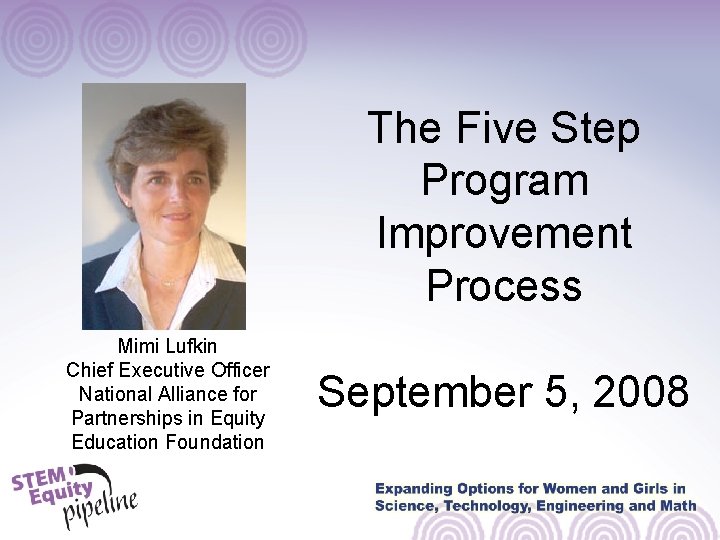 Mimi Lufkin
Chief Executive Officer
National Alliance for Partnerships in Equity Education Foundation

The Five Step Program Improvement Process

September 5, 2008

STEM Equity pipeline

Expanding Options for Women and Girls in Science, Technology, Engineering and Math